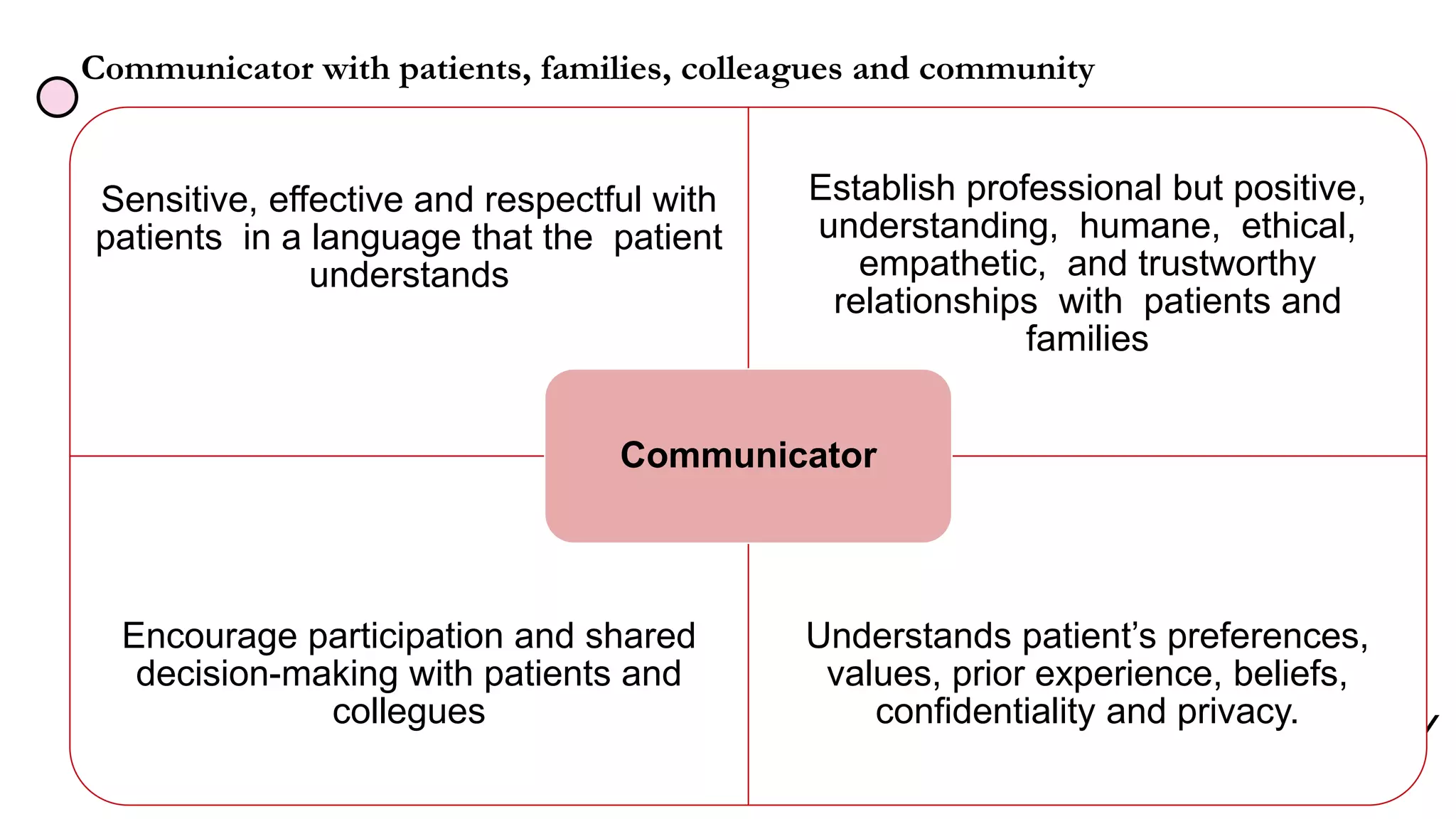 Communicator with patients, families, colleagues and community

Sensitive, effective and respectful with patients in a language that the patient understands

Establish professional but positive, understanding, humane, ethical, empathetic, and trustworthy relationships with patients and families

Communicator

Encourage participation and shared decision-making with patients and collegues

Understands patient's preferences, values, prior experience, beliefs, confidentiality and privacy.